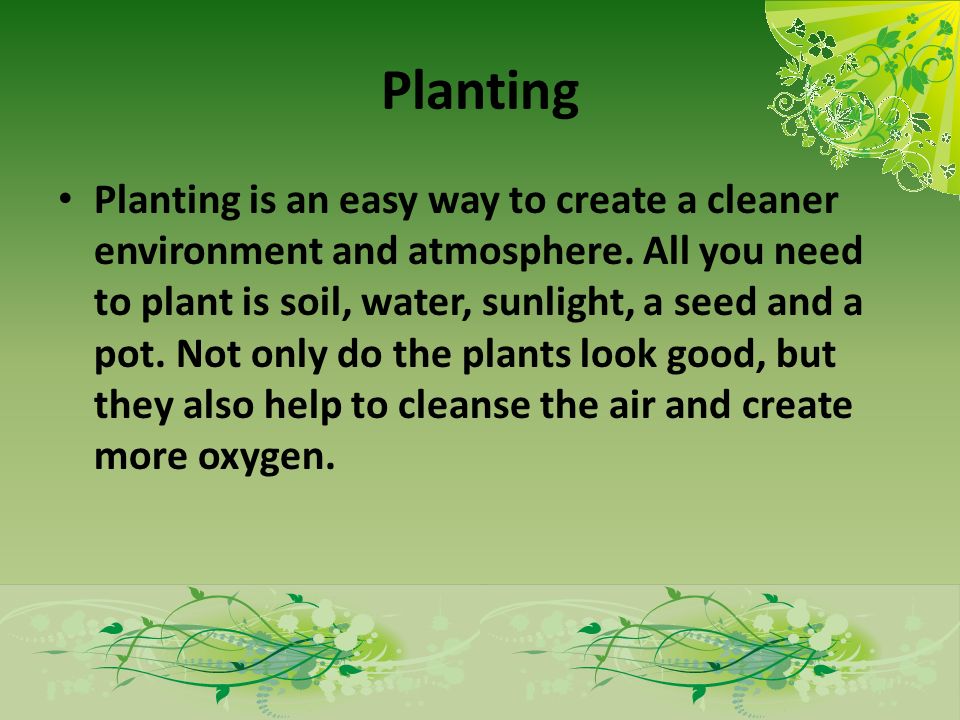 Planting

• Planting is an easy way to create a cleaner environment and atmosphere. All you need to plant is soil, water, sunlight, a seed and a pot. Not only do the plants look good, but they also help to cleanse the air and create more oxygen.